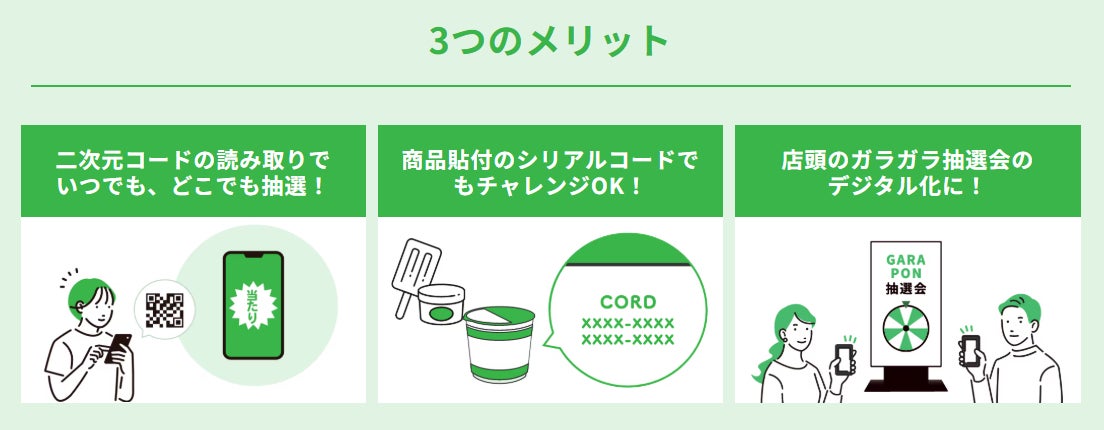 3つのメリット

二次元コードの読み取りでいつでも、どこでも抽選！

当たり

商品貼付のシリアルコードでもチャレンジOK！

CORD
XXXX-XXXX
XXXX-XXXX

店頭のガラガラ抽選会のデジタル化に！

GARA
PON
抽選会